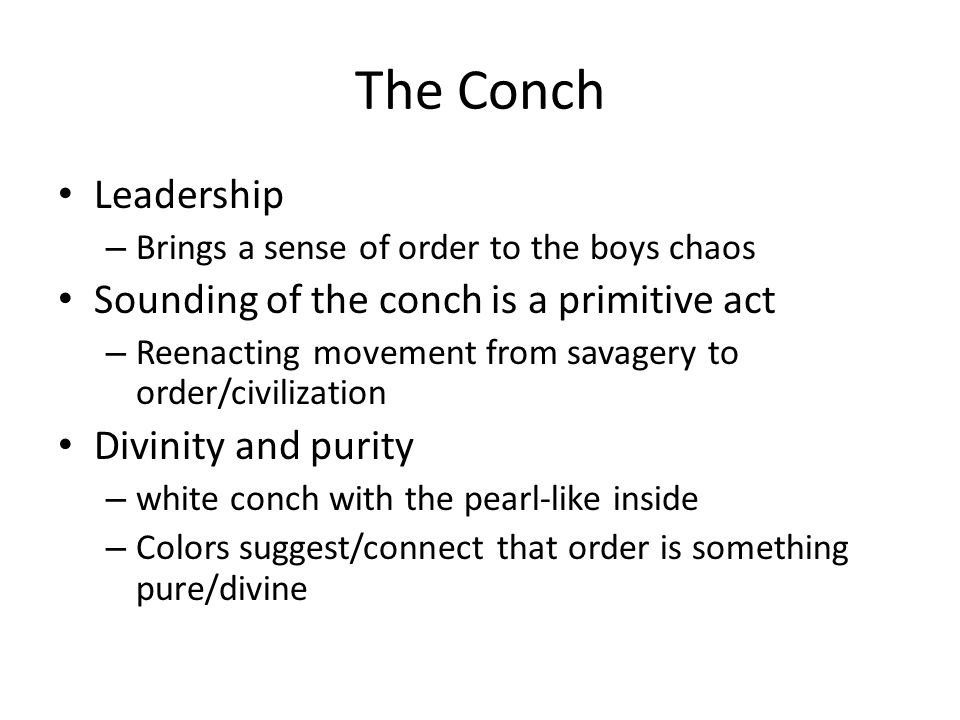 The Conch

• Leadership
  – Brings a sense of order to the boys chaos
• Sounding of the conch is a primitive act
  – Reenacting movement from savagery to order/civilization
• Divinity and purity
  – white conch with the pearl-like inside
  – Colors suggest/connect that order is something pure/divine